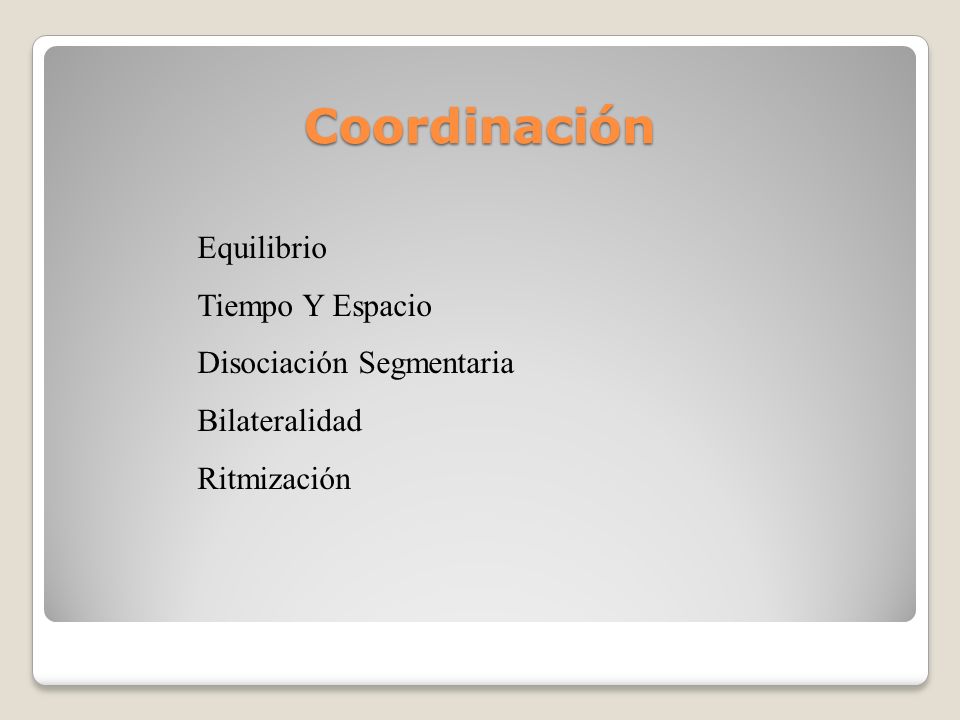 Coordinación

Equilibrio

Tiempo Y Espacio

Disociación Segmentaria

Bilateralidad

Ritmización